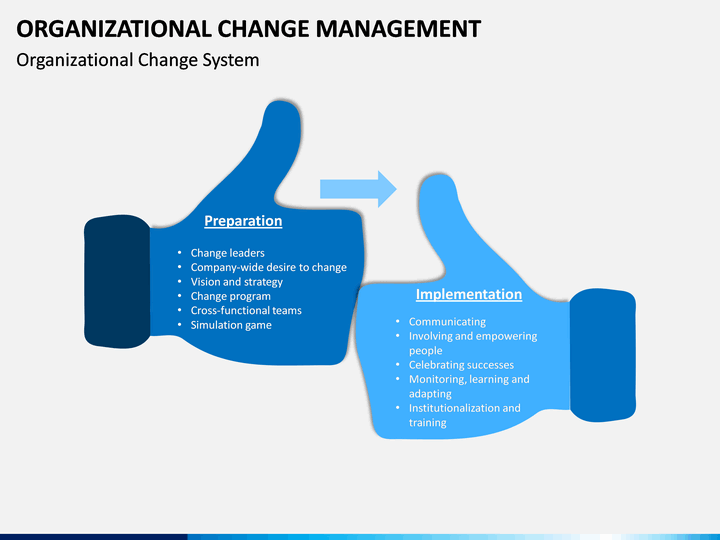 ORGANIZATIONAL CHANGE MANAGEMENT
Organizational Change System

Preparation
• Change leaders
• Company-wide desire to change
• Vision and strategy
• Change program
• Cross-functional teams
• Simulation game

Implementation
• Communicating
• Involving and empowering people
• Celebrating successes
• Monitoring, learning and adapting
• Institutionalization and training